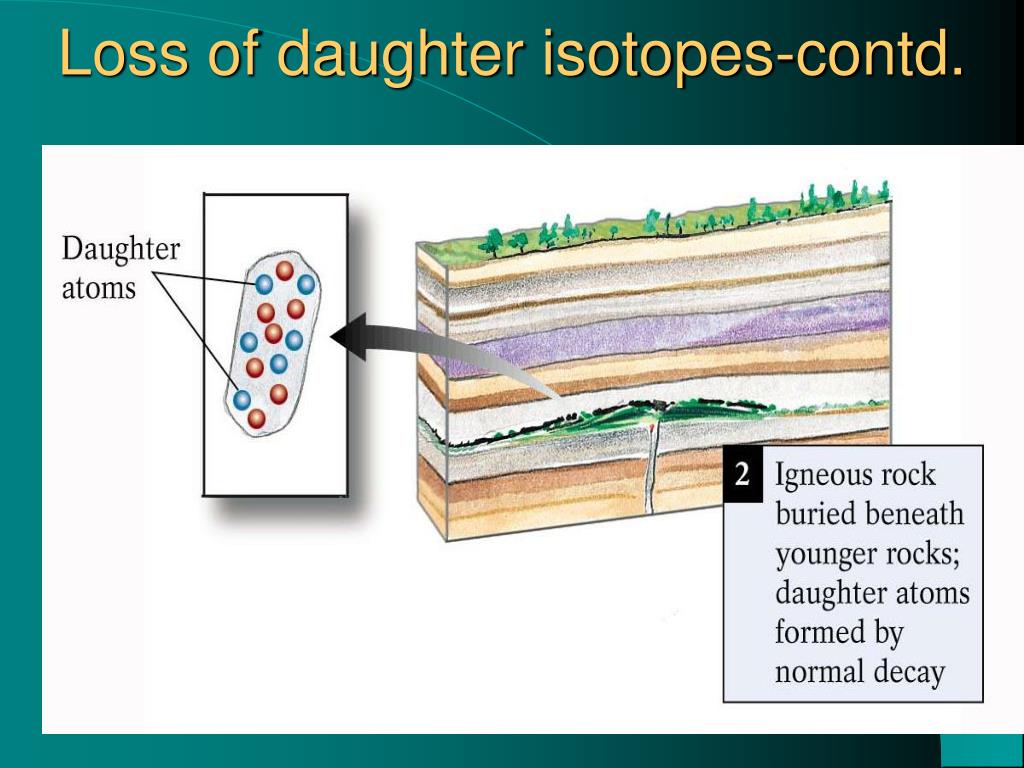 Loss of daughter isotopes-contd.

Daughter atoms

2 Igneous rock buried beneath younger rocks; daughter atoms formed by normal decay